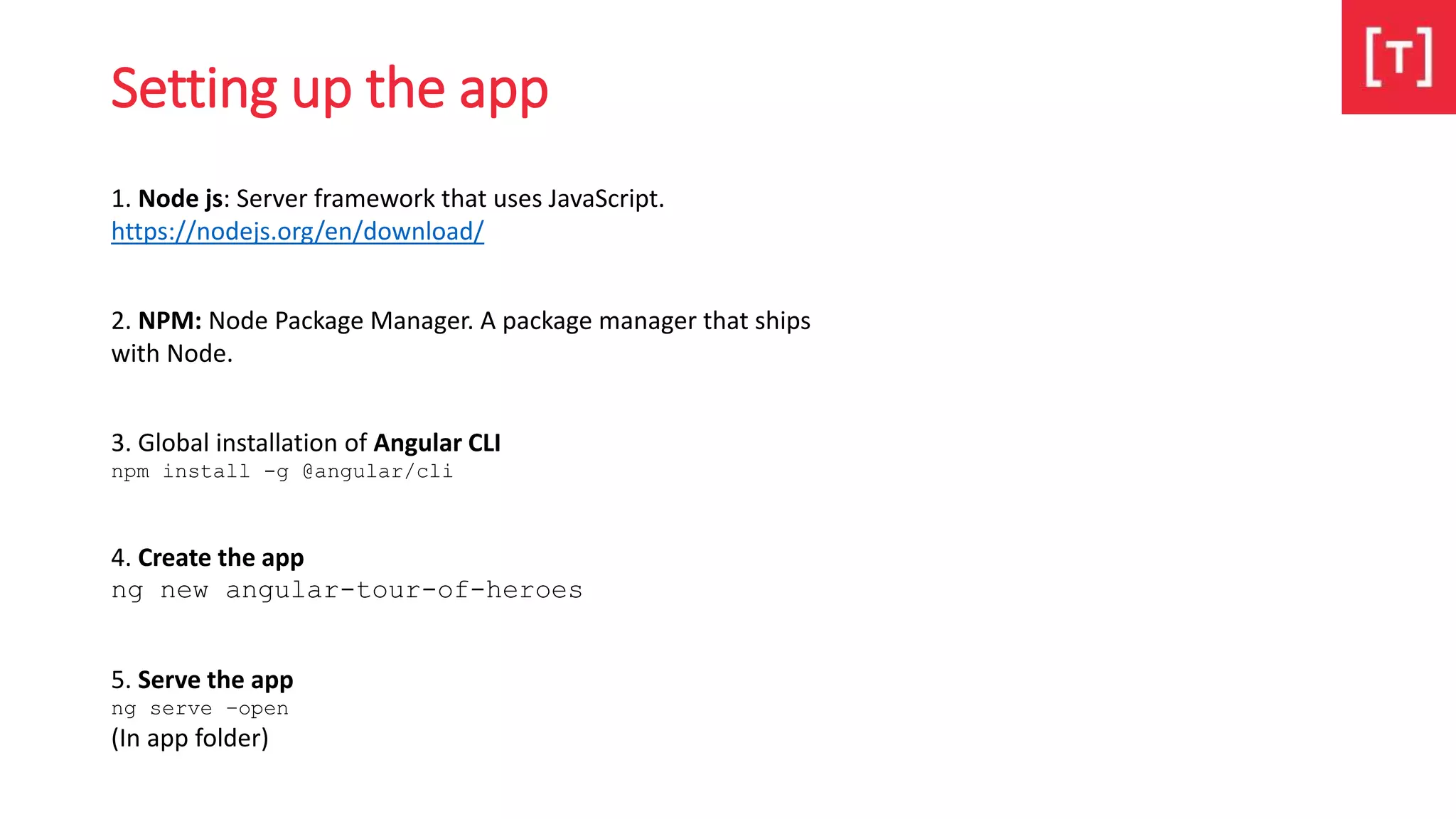 [T]

Setting up the app

1. Node js: Server framework that uses JavaScript.
https://nodejs.org/en/download/

2. NPM: Node Package Manager. A package manager that ships with Node.

3. Global installation of Angular CLI
npm install -g @angular/cli

4. Create the app
ng new angular-tour-of-heroes

5. Serve the app
ng serve –open
(In app folder)